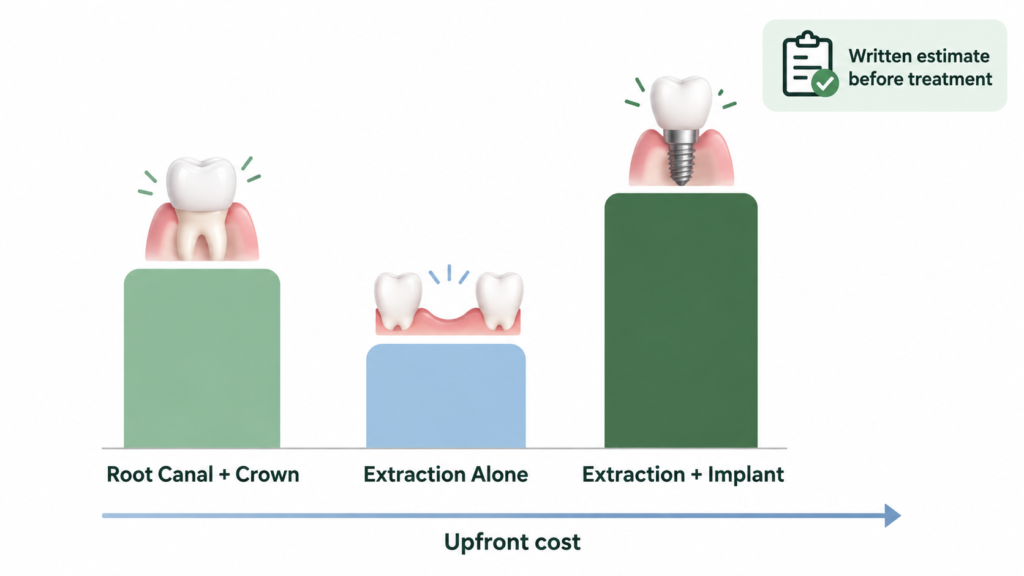 Written estimate before treatment

Root Canal + Crown

Extraction Alone

Extraction + Implant

Upfront cost